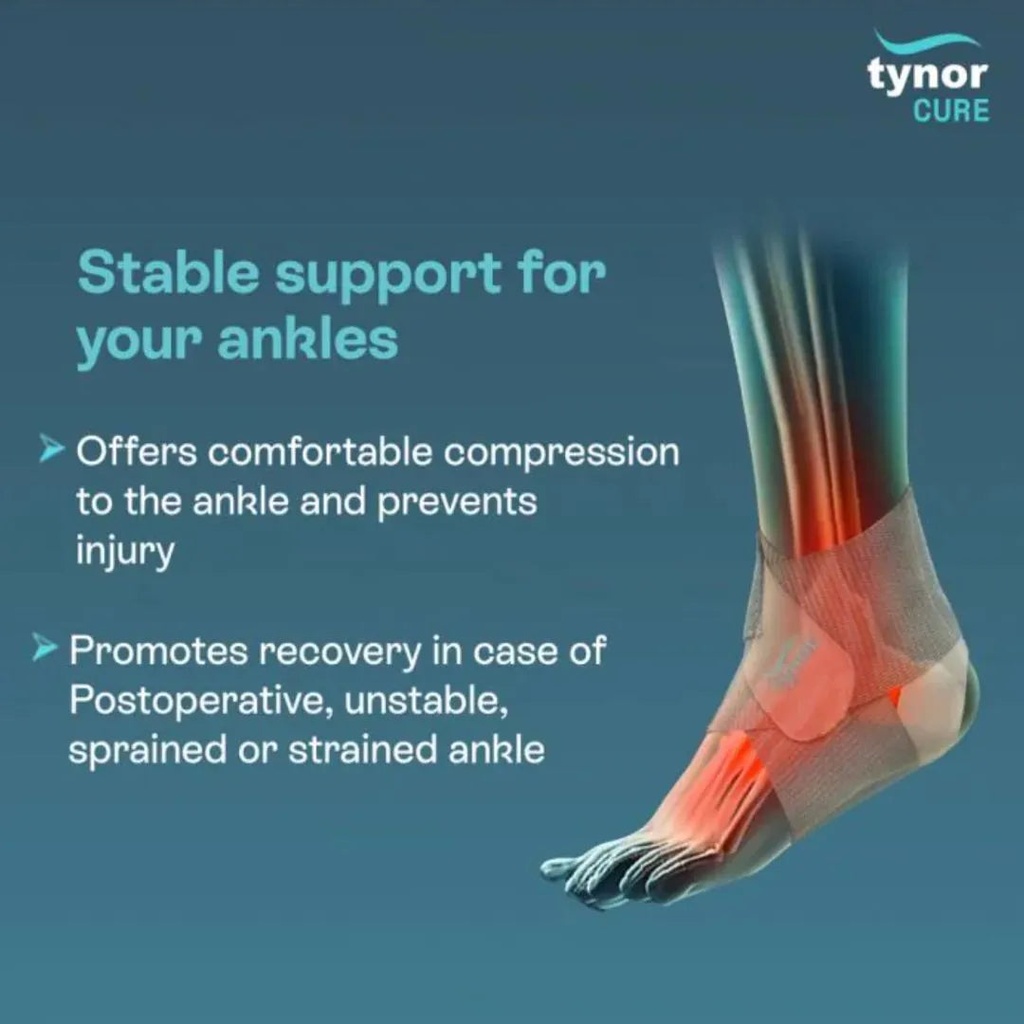 tynor
CURE

Stable support for your ankles

➤ Offers comfortable compression to the ankle and prevents injury

➤ Promotes recovery in case of Postoperative, unstable, sprained or strained ankle